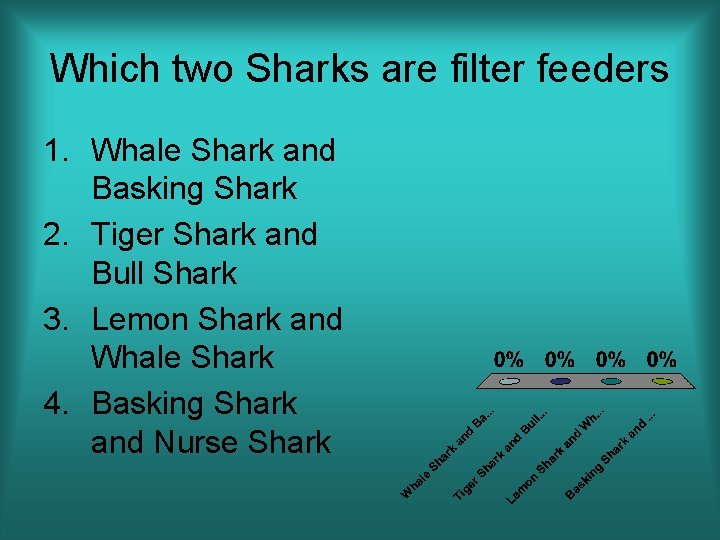 Which two Sharks are filter feeders

1. Whale Shark and Basking Shark
2. Tiger Shark and Bull Shark
3. Lemon Shark and Whale Shark
4. Basking Shark and Nurse Shark

0% 0% 0% 0%

Whale Shark and Ba...
Tiger Shark and Bull...
Lemon Shark and Wh...
Basking Shark and ...